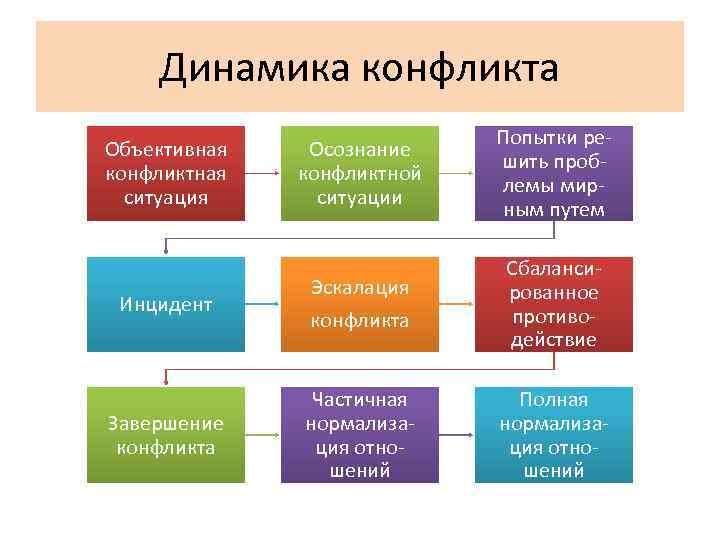 Динамика конфликта

Объективная конфликтная ситуация

Осознание конфликтной ситуации

Попытки решить проблемы мирным путем

Инцидент

Эскалация конфликта

Сбалансированное противодействие

Завершение конфликта

Частичная нормализация отношений

Полная нормализация отношений